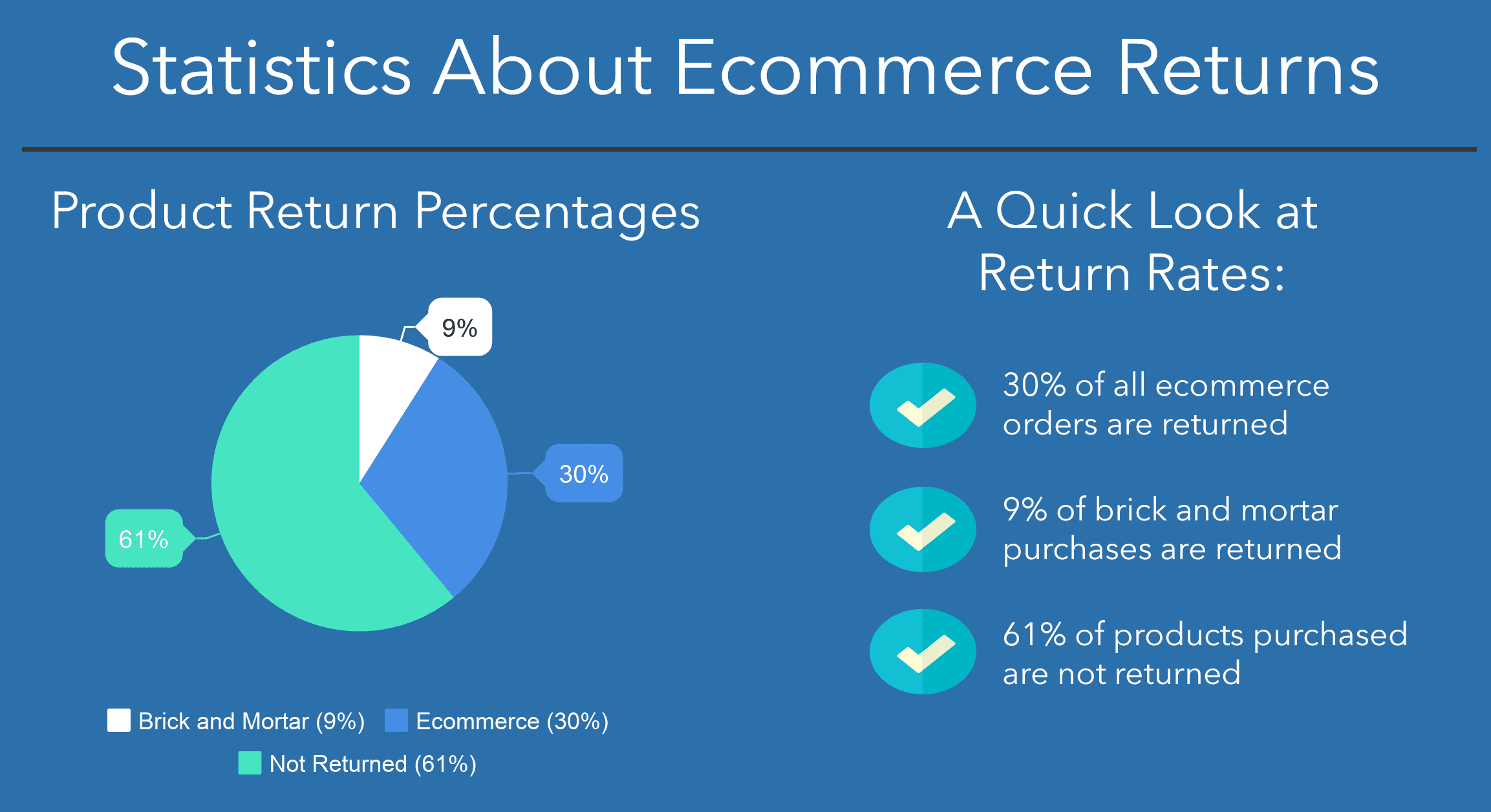 Statistics About Ecommerce Returns

Product Return Percentages

9%

30%

61%

Brick and Mortar (9%) Ecommerce (30%)

Not Returned (61%)

A Quick Look at Return Rates:

30% of all ecommerce orders are returned

9% of brick and mortar purchases are returned

61% of products purchased are not returned